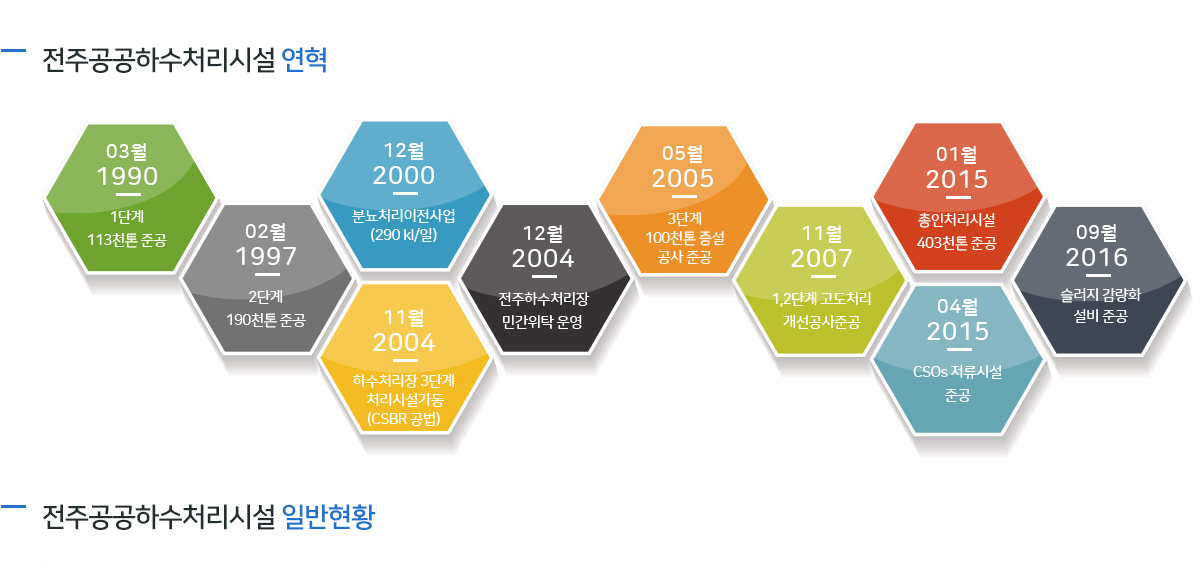 전주공공하수처리시설 연혁

03월
1990
1단계
113천톤 준공

02월
1997
2단계
190천톤 준공

12월
2000
분뇨처리이전사업
(290 kl/일)

11월
2004
하수처리장 3단계
처리시설가동
(CSBR 공법)

12월
2004
전주하수처리장
민간위탁 운영

05월
2005
3단계
100천톤 증설
공사 준공

11월
2007
1,2단계 고도처리
개선공사준공

01월
2015
총인처리시설
403천톤 준공

04월
2015
CSOs 저류시설
준공

09월
2016
슬러지 감량화
설비 준공

전주공공하수처리시설 일반현황